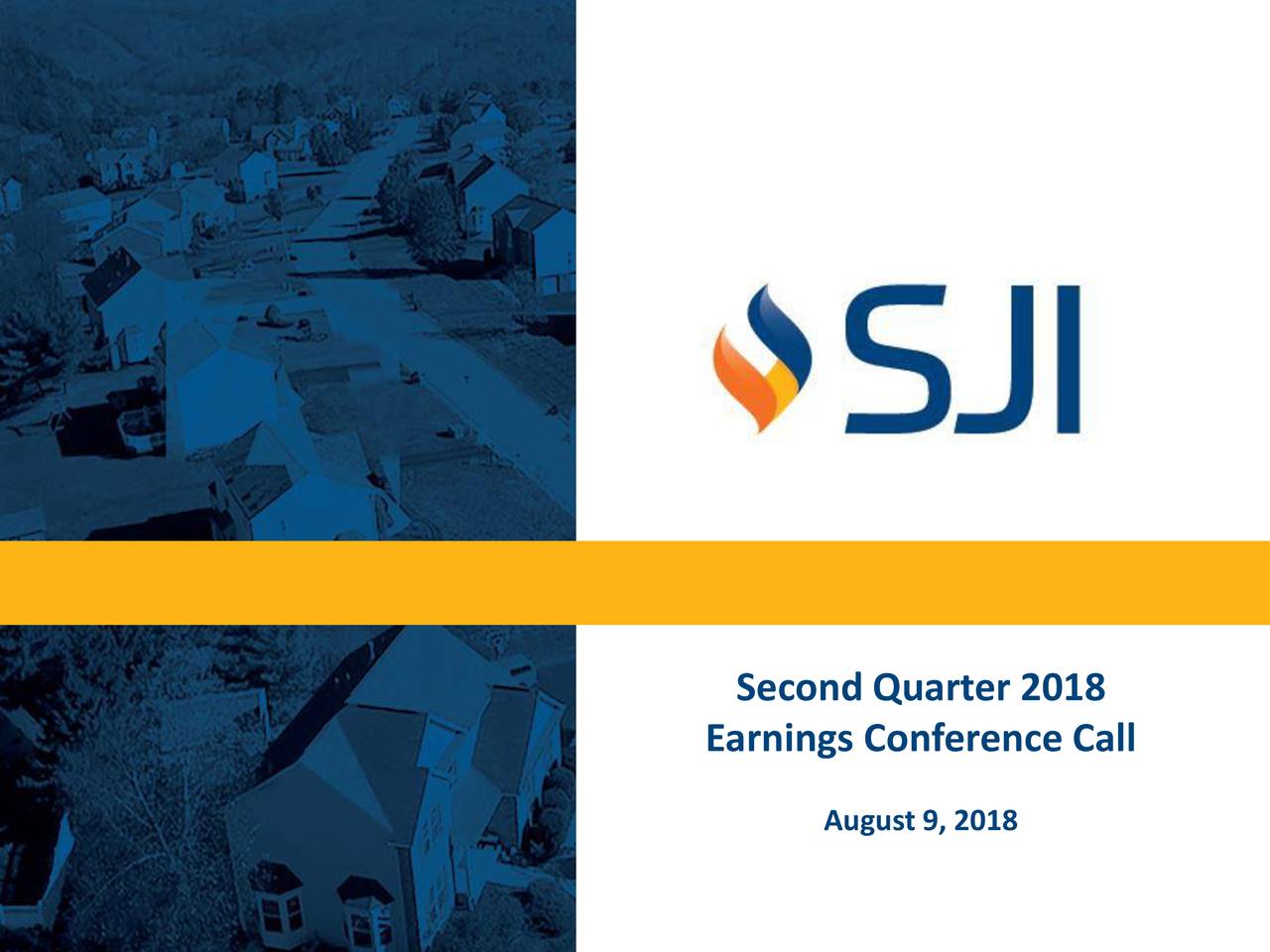 SJI

Second Quarter 2018
Earnings Conference Call

August 9, 2018